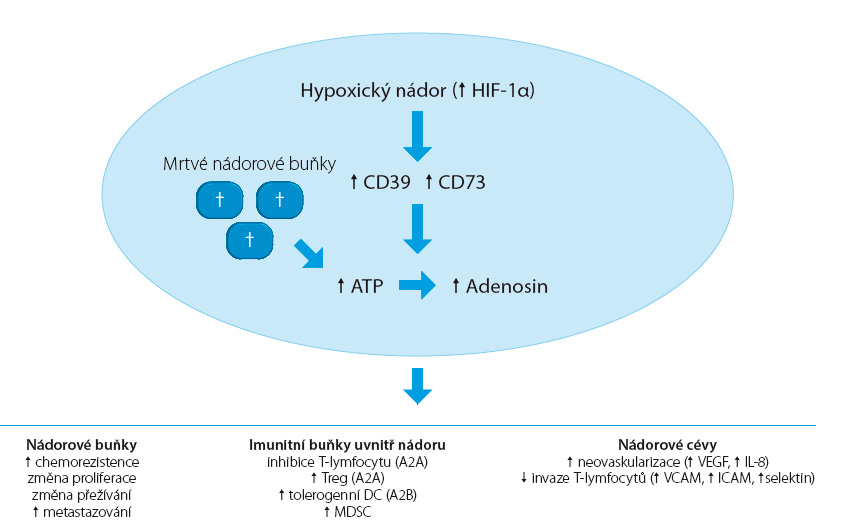 Hypoxický nádor (↑ HIF-1α)

Mrtvé nádorové buňky

† † †

↑ CD39 ↑ CD73

↑ ATP

↑ Adenosin

Nádorové buňky
↑ chemorezistence
změna proliferace
změna přežívání
↑ metastazování

Imunitní buňky uvnitř nádoru
inhibice T-lymfocytu (A2A)
↑ Treg (A2A)
↑ tolerogenní DC (A2B)
↑ MDSC

Nádorové cévy
↑ neovaskularizace (↑ VEGF, ↑ IL-8)
↓ invaze T-lymfocytů (↑ VCAM, ↑ ICAM, ↑selektin)